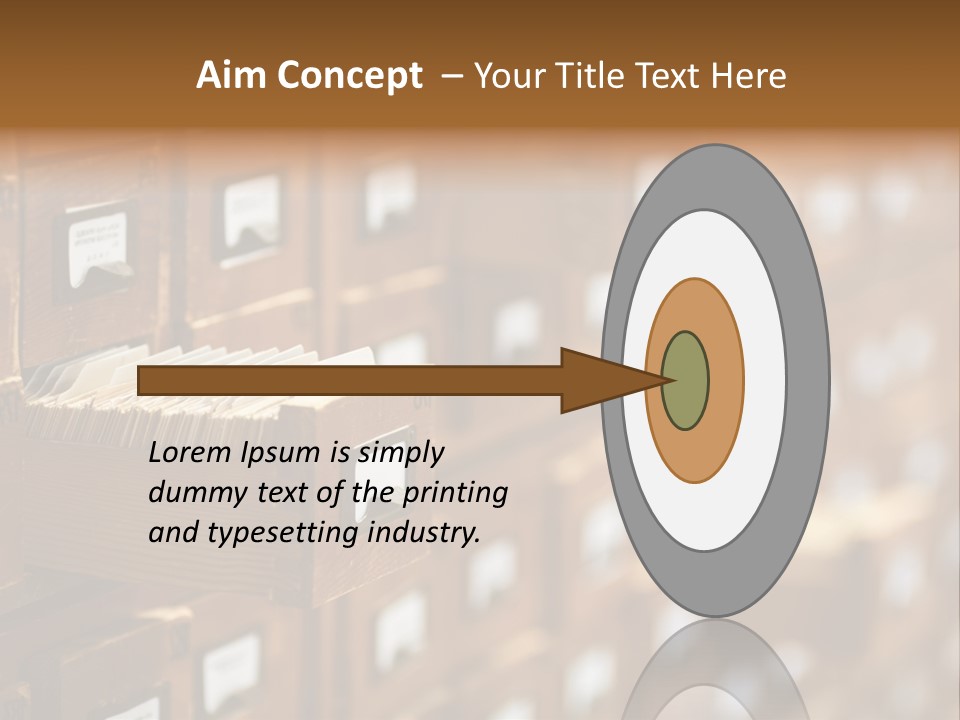 Aim Concept – Your Title Text Here

Lorem Ipsum is simply dummy text of the printing and typesetting industry.